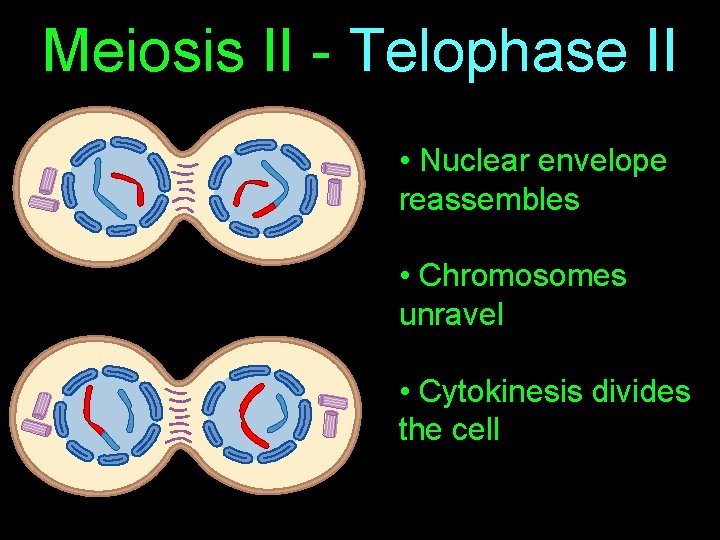 Meiosis II - Telophase II

• Nuclear envelope reassembles

• Chromosomes unravel

• Cytokinesis divides the cell